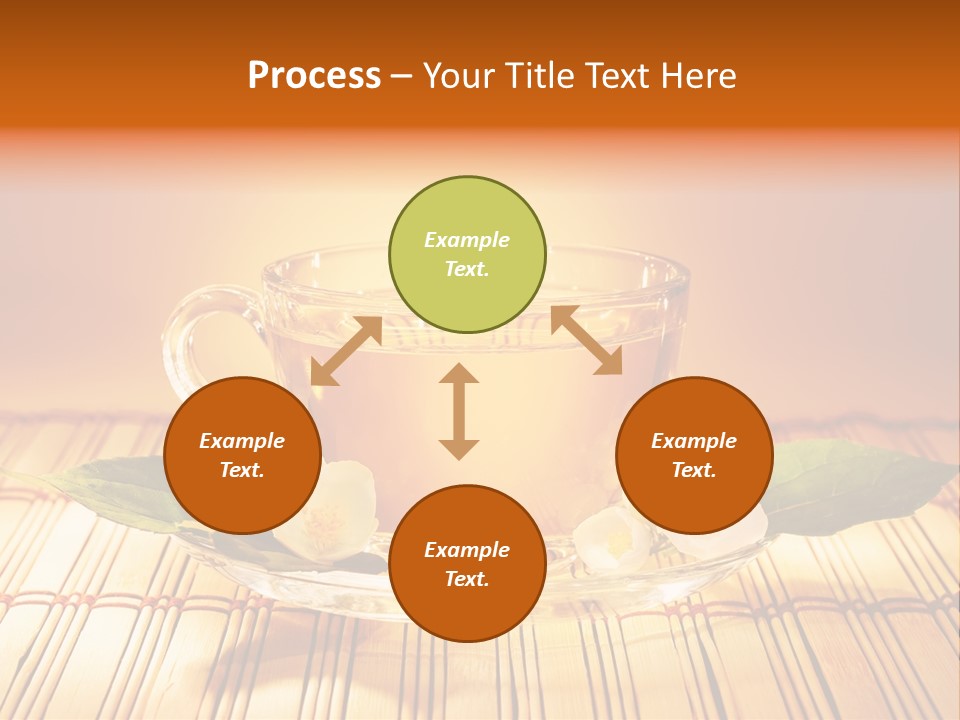 Process – Your Title Text Here

Example Text.

Example Text.

Example Text.

Example Text.